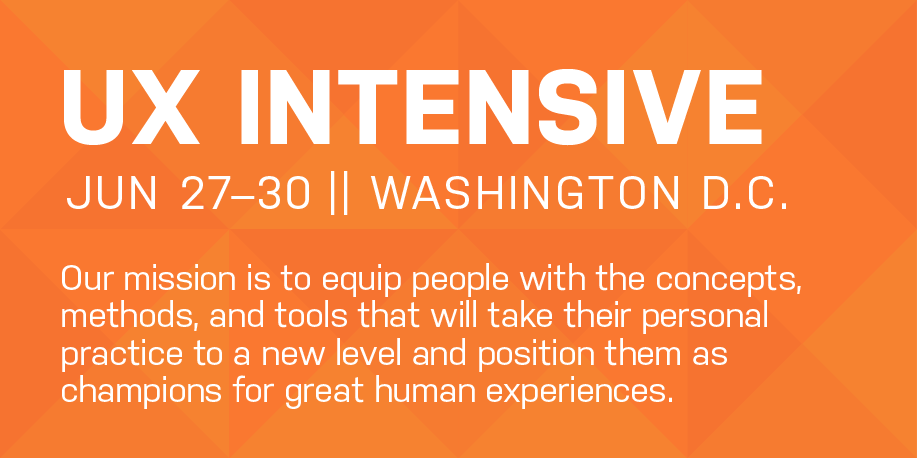 UX INTENSIVE

JUN 27–30 || WASHINGTON D.C.

Our mission is to equip people with the concepts, methods, and tools that will take their personal practice to a new level and position them as champions for great human experiences.